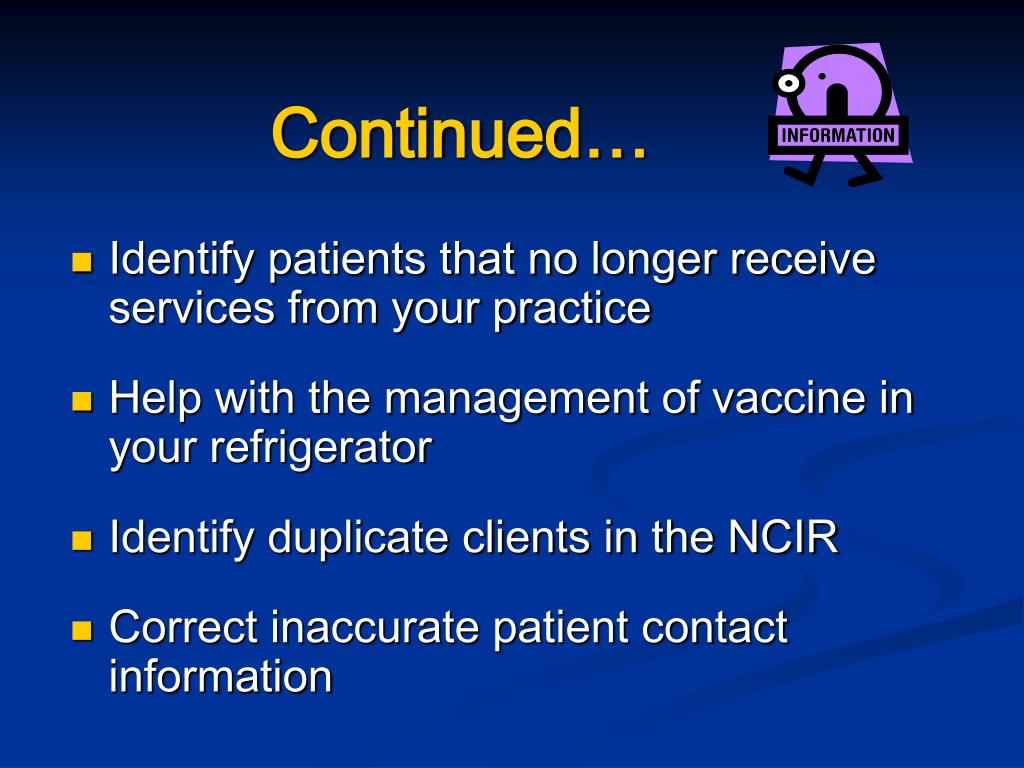 Continued…

INFORMATION

Identify patients that no longer receive services from your practice

Help with the management of vaccine in your refrigerator

Identify duplicate clients in the NCIR

Correct inaccurate patient contact information